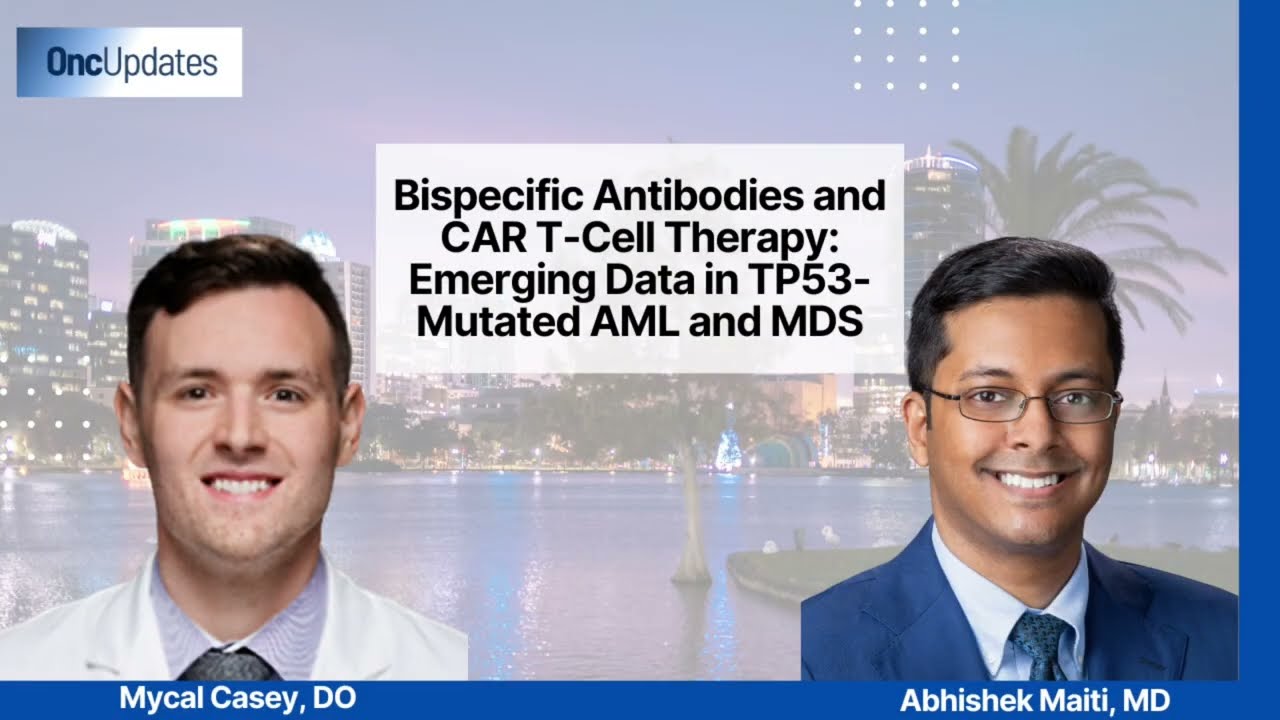 OncUpdates

Bispecific Antibodies and CAR T-Cell Therapy: Emerging Data in TP53-Mutated AML and MDS

Mycal Casey, DO

Abhishek Maiti, MD